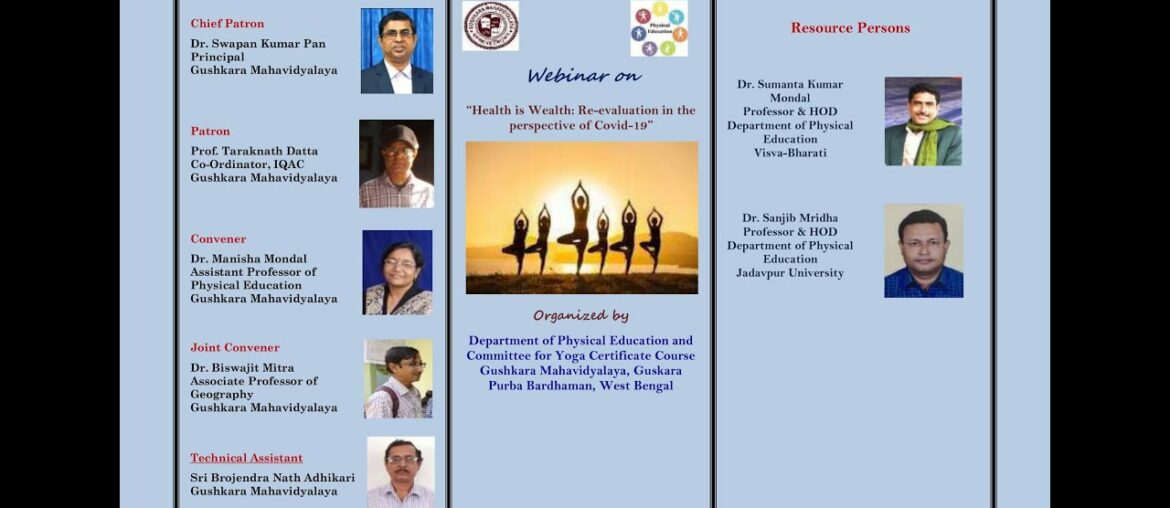 Chief Patron

Dr. Swapan Kumar Pan
Principal
Gushkara Mahavidyalaya

Patron

Prof. Taraknath Datta
Co-Ordinator, IQAC
Gushkara Mahavidyalaya

Convener

Dr. Manisha Mondal
Assistant Professor of Physical Education
Gushkara Mahavidyalaya

Joint Convener

Dr. Biswajit Mitra
Associate Professor of Geography
Gushkara Mahavidyalaya

Technical Assistant

Sri Brojendra Nath Adhikari
Gushkara Mahavidyalaya

Physical Education

Webinar on

"Health is Wealth: Re-evaluation in the perspective of Covid-19"

Organized by

Department of Physical Education and Committee for Yoga Certificate Course
Gushkara Mahavidyalaya, Guskara
Purba Bardhaman, West Bengal

Resource Persons

Dr. Sumanta Kumar Mondal
Professor & HOD
Department of Physical Education
Visva-Bharati

Dr. Sanjib Mridha
Professor & HOD
Department of Physical Education
Jadavpur University